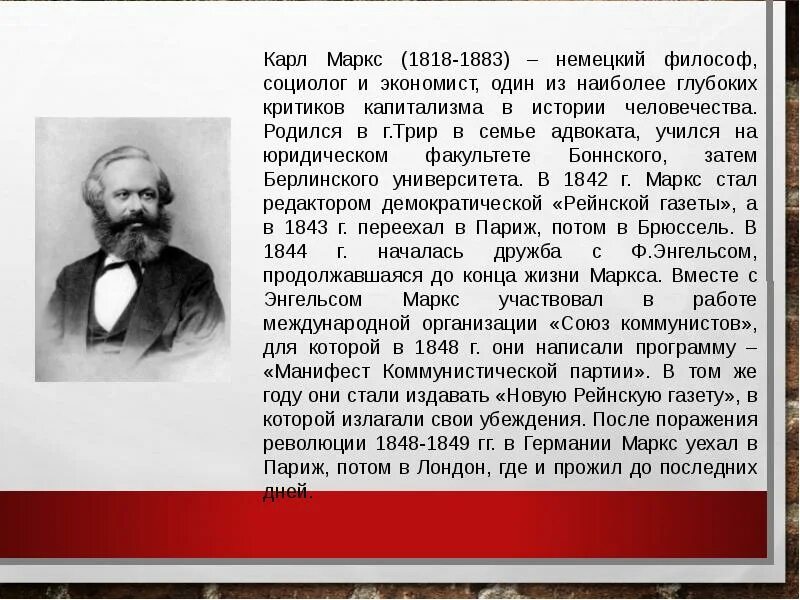 Карл Маркс (1818-1883) – немецкий философ, социолог и экономист, один из наиболее глубоких критиков капитализма в истории человечества. Родился в г.Трир в семье адвоката, учился на юридическом факультете Боннского, затем Берлинского университета. В 1842 г. Маркс стал редактором демократической «Рейнской газеты», а в 1843 г. переехал в Париж, потом в Брюссель. В 1844 г. началась дружба с Ф.Энгельсом, продолжавшаяся до конца жизни Маркса. Вместе с Энгельсом Маркс участвовал в работе международной организации «Союз коммунистов», для которой в 1848 г. они написали программу – «Манифест Коммунистической партии». В том же году они стали издавать «Новую Рейнскую газету», в которой излагали свои убеждения. После поражения революции 1848-1849 гг. в Германии Маркс уехал в Париж, потом в Лондон, где и прожил до последних дней.